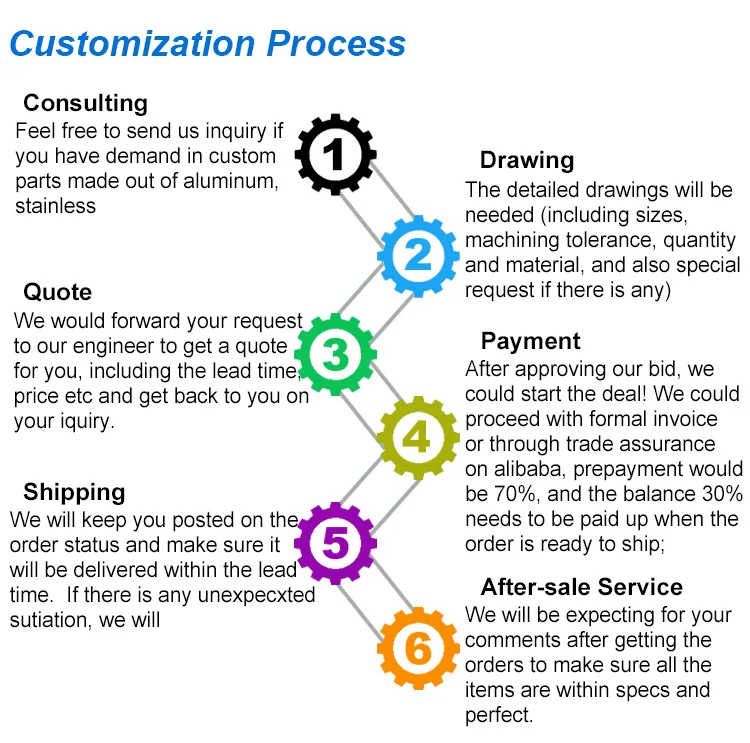 Customization Process

Consulting
Feel free to send us inquiry if you have demand in custom parts made out of aluminum, stainless

1

Drawing
The detailed drawings will be needed (including sizes, machining tolerance, quantity and material, and also special request if there is any)

2

Quote
We would forward your request to our engineer to get a quote for you, including the lead time, price etc and get back to you on your iquiry.

3

Payment
After approving our bid, we could start the deal! We could proceed with formal invoice or through trade assurance on alibaba, prepayment would be 70%, and the balance 30% needs to be paid up when the order is ready to ship;

4

Shipping
We will keep you posted on the order status and make sure it will be delivered within the lead time. If there is any unexpecxted sutiation, we will

5

After-sale Service
We will be expecting for your comments after getting the orders to make sure all the items are within specs and perfect.

6